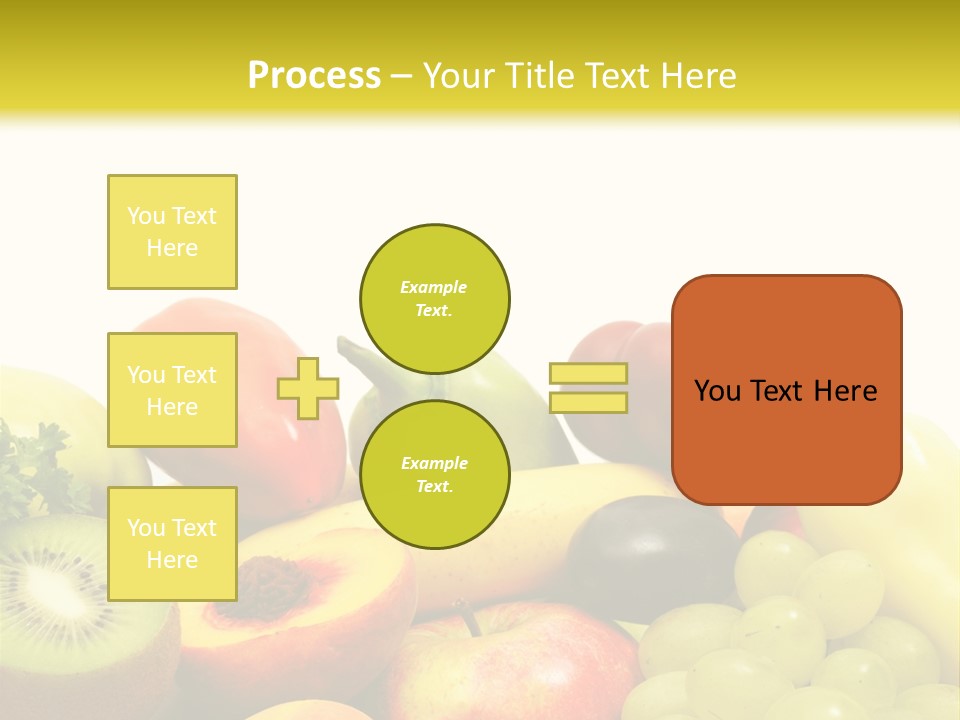 Process – Your Title Text Here

You Text Here

You Text Here

You Text Here

Example Text.

Example Text.

You Text Here